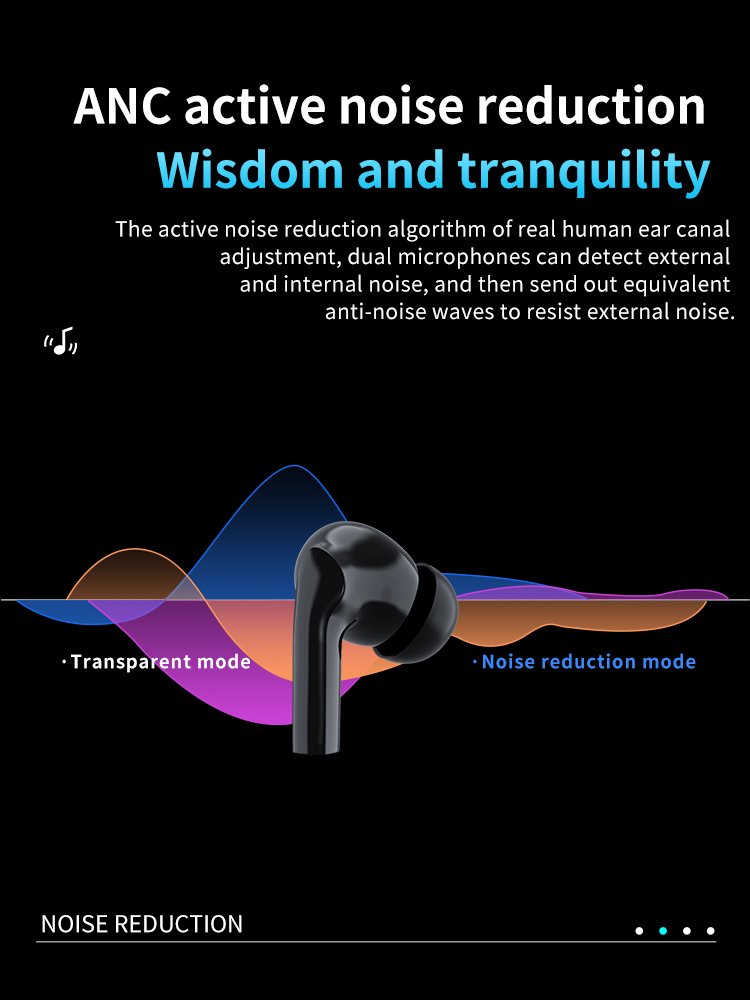 ANC active noise reduction
Wisdom and tranquility

The active noise reduction algorithm of real human ear canal adjustment, dual microphones can detect external and internal noise, and then send out equivalent anti-noise waves to resist external noise.

· Transparent mode

· Noise reduction mode

NOISE REDUCTION